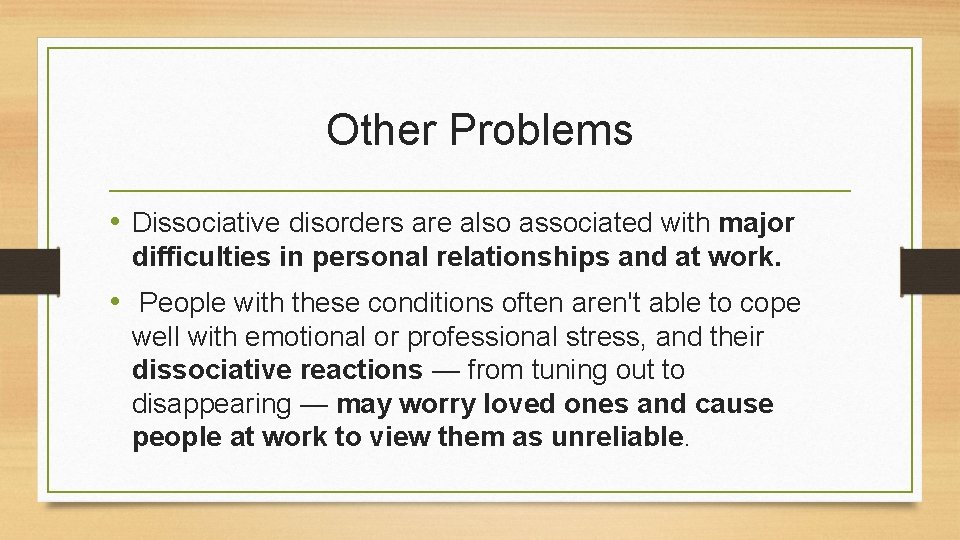 Other Problems

• Dissociative disorders are also associated with major difficulties in personal relationships and at work.

• People with these conditions often aren't able to cope well with emotional or professional stress, and their dissociative reactions — from tuning out to disappearing — may worry loved ones and cause people at work to view them as unreliable.